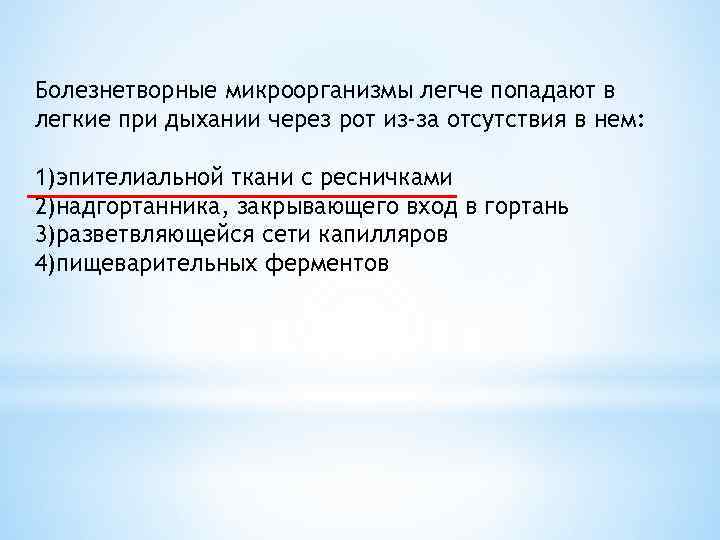 Болезнетворные микроорганизмы легче попадают в легкие при дыхании через рот из-за отсутствия в нем:

1)эпителиальной ткани с ресничками
2)надгортанника, закрывающего вход в гортань
3)разветвляющейся сети капилляров
4)пищеварительных ферментов